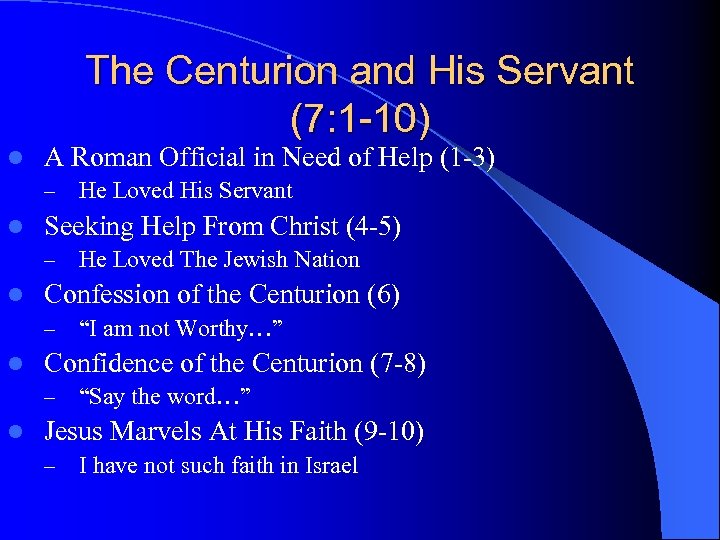 The Centurion and His Servant (7:1-10)

- A Roman Official in Need of Help (1-3)
  – He Loved His Servant
- Seeking Help From Christ (4-5)
  – He Loved The Jewish Nation
- Confession of the Centurion (6)
  – “I am not Worthy…”
- Confidence of the Centurion (7-8)
  – “Say the word…”
- Jesus Marvels At His Faith (9-10)
  – I have not such faith in Israel